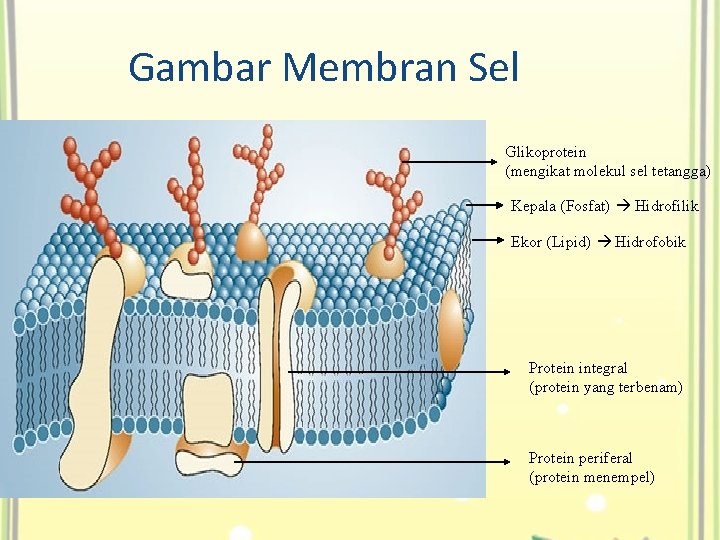 Gambar Membran Sel

Glikoprotein
(mengikat molekul sel tetangga)

Kepala (Fosfat) → Hidrofilik

Ekor (Lipid) → Hidrofobik

Protein integral
(protein yang terbenam)

Protein periferal
(protein menempel)